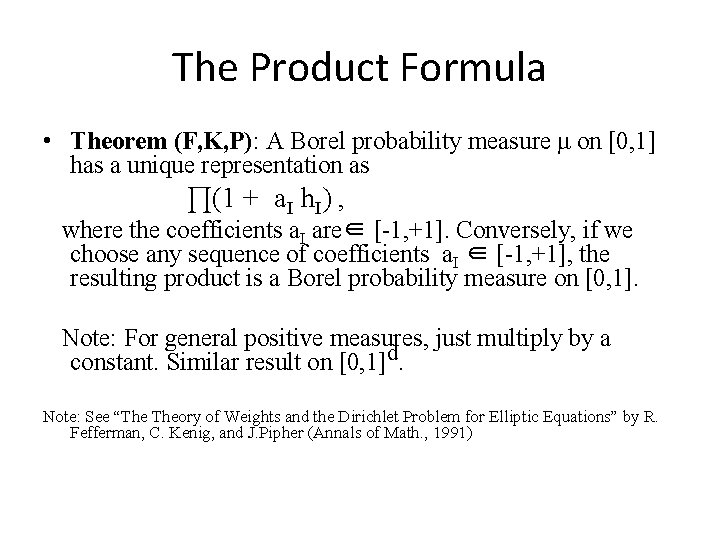 The Product Formula

• **Theorem (F,K,P)**: A Borel probability measure $\mu$ on [0,1] has a unique representation as

$\prod(1 + a_I h_I)$ ,

where the coefficients $a_I$ are $\in$ [-1,+1]. Conversely, if we choose any sequence of coefficients $a_I \in$ [-1,+1], the resulting product is a Borel probability measure on [0,1].

Note: For general positive measures, just multiply by a constant. Similar result on $[0,1]^d$.

Note: See "The Theory of Weights and the Dirichlet Problem for Elliptic Equations" by R. Fefferman, C. Kenig, and J.Pipher (Annals of Math., 1991)